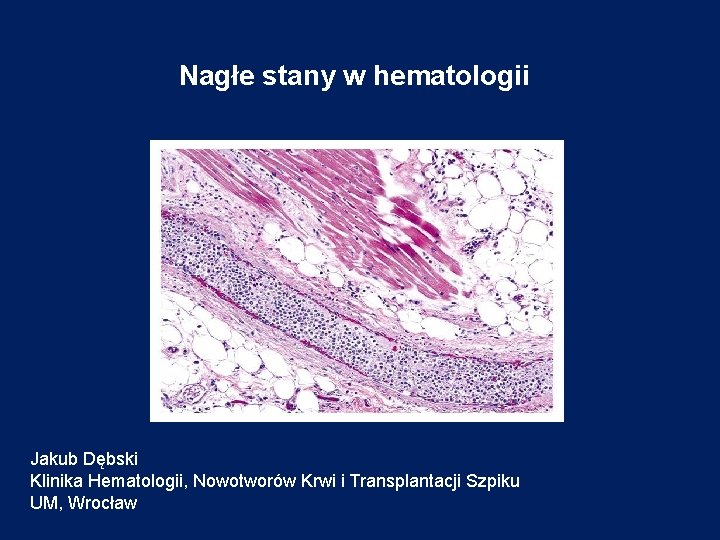 Nagłe stany w hematologii

Jakub Dębski
Klinika Hematologii, Nowotworów Krwi i Transplantacji Szpiku
UM, Wrocław